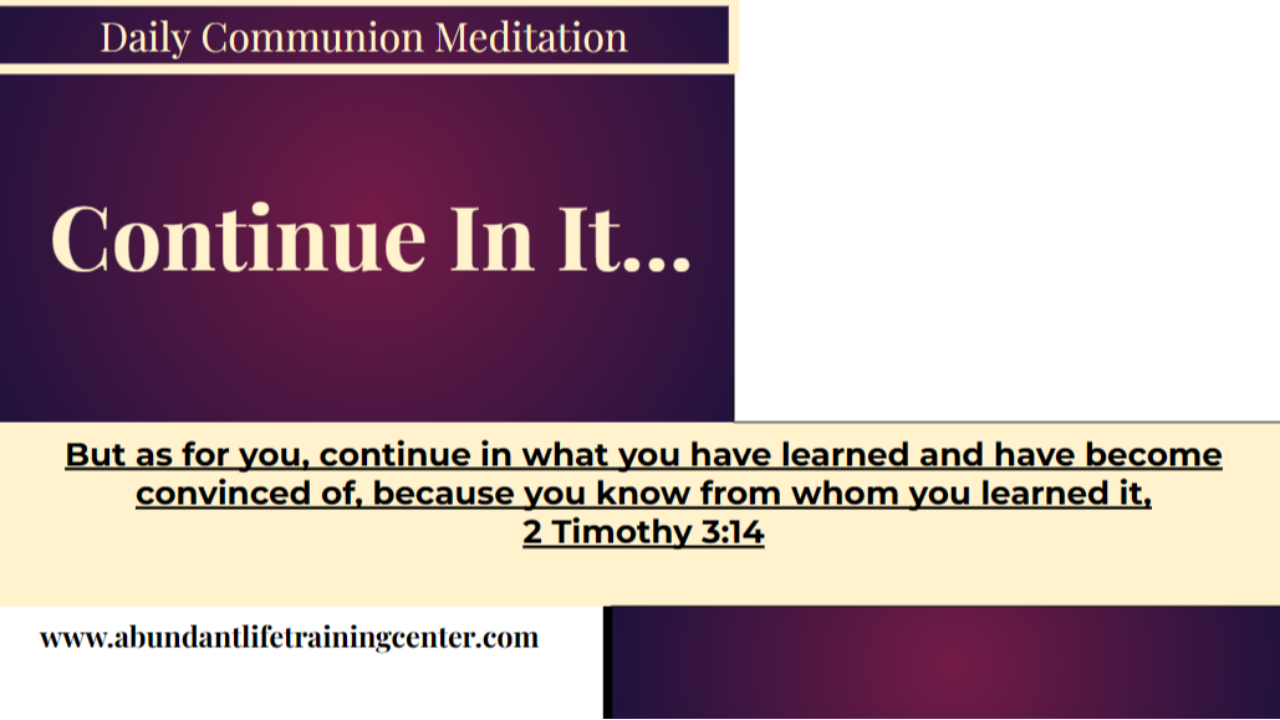 Daily Communion Meditation

Continue In It...

But as for you, continue in what you have learned and have become convinced of, because you know from whom you learned it,
2 Timothy 3:14

www.abundantlifetrainingcenter.com